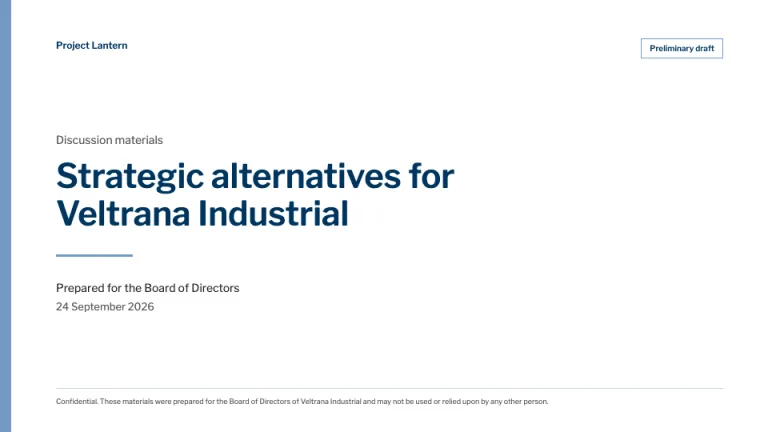 Project Lantern

Preliminary draft

Discussion materials

Strategic alternatives for Veltrana Industrial

Prepared for the Board of Directors
24 September 2026

Confidential. These materials were prepared for the Board of Directors of Veltrana Industrial and may not be used or relied upon by any other person.